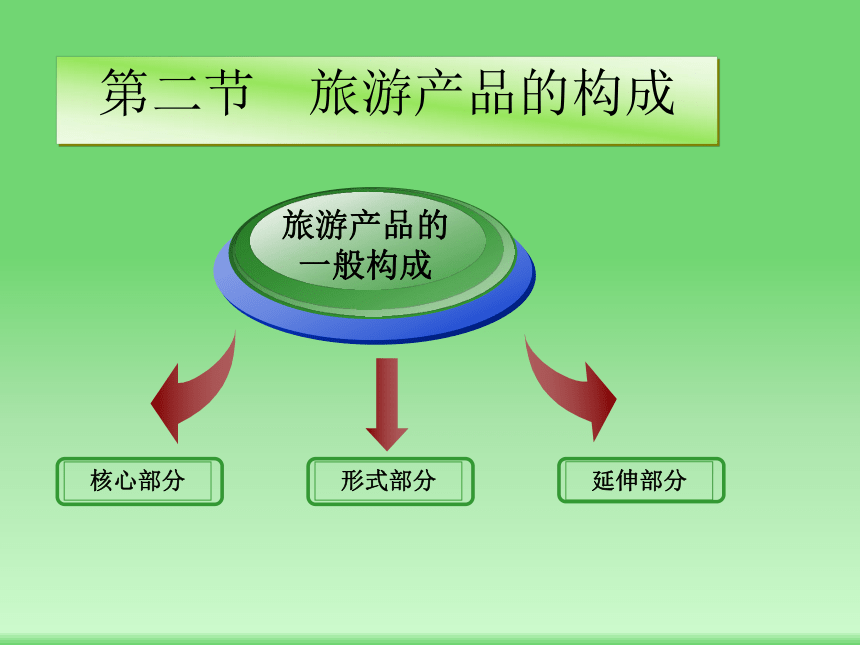 第二节　旅游产品的构成

旅游产品的一般构成

核心部分

形式部分

延伸部分